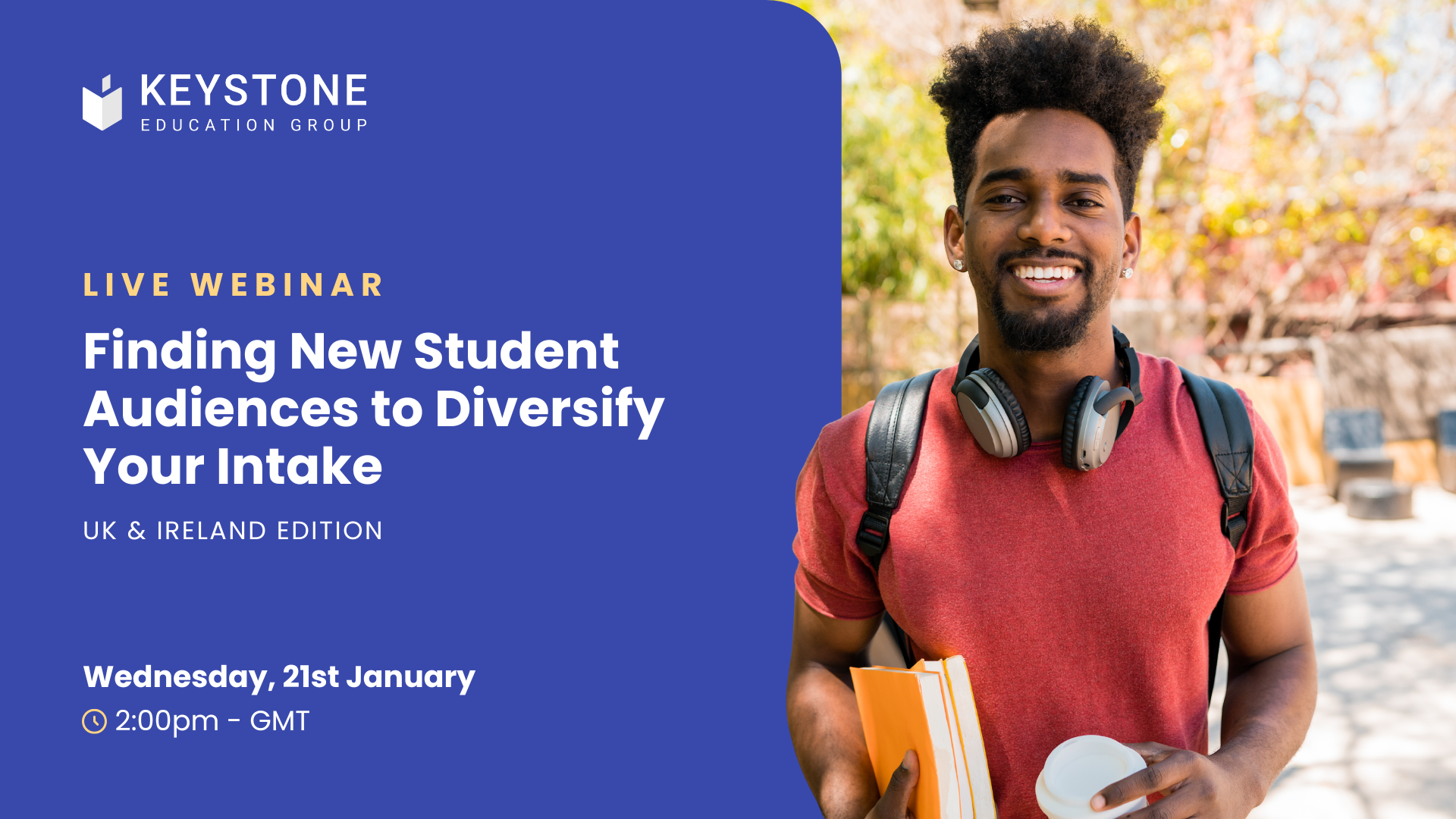 KEYSTONE
EDUCATION GROUP

LIVE WEBINAR

Finding New Student Audiences to Diversify Your Intake

UK & IRELAND EDITION

Wednesday, 21st January

2:00pm - GMT